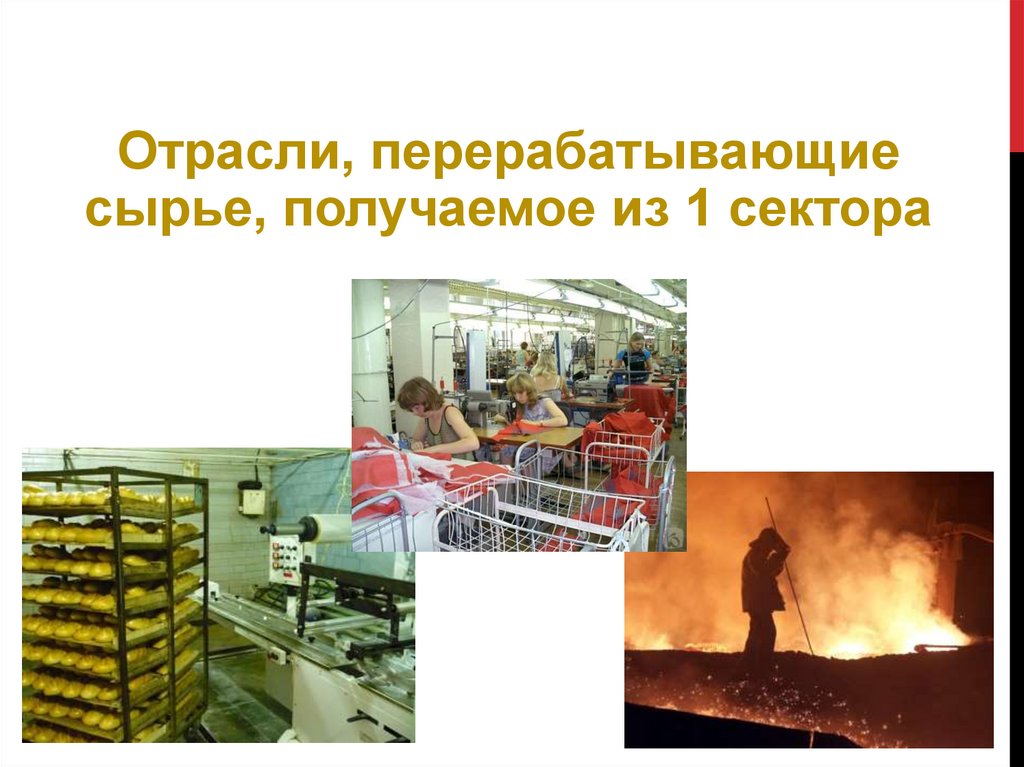 Отрасли, перерабатывающие сырье, получаемое из 1 сектора